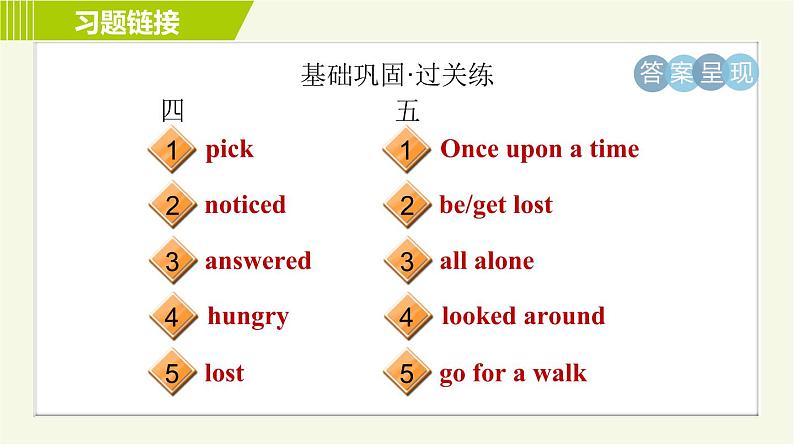 习题链接

基础巩固·过关练

答案呈现

四

1 pick

2 noticed

3 answered

4 hungry

5 lost

五

1 Once upon a time

2 be/get lost

3 all alone

4 looked around

5 go for a walk